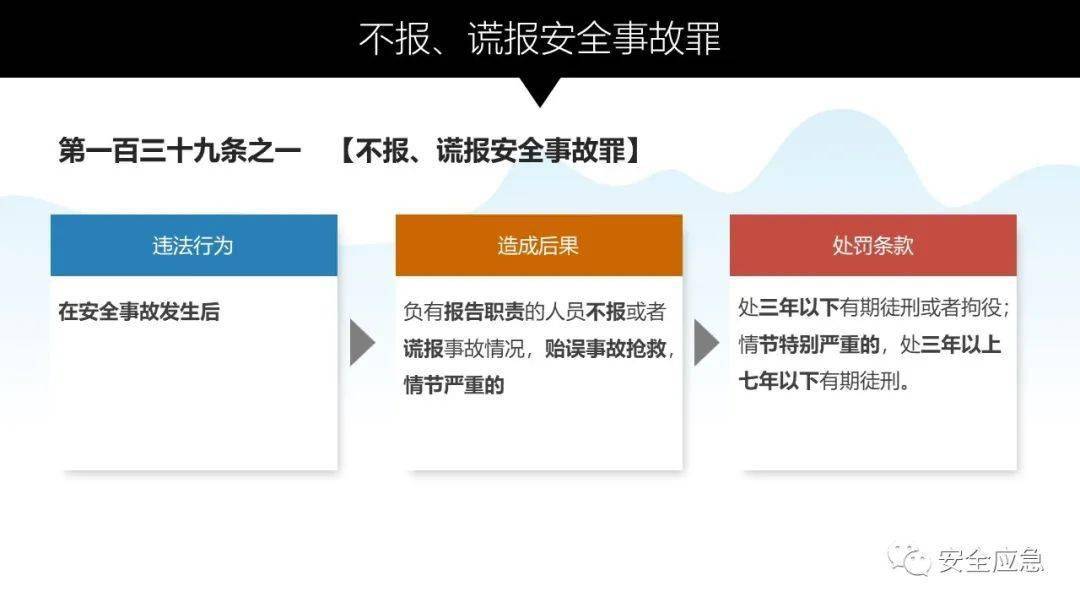 不报、谎报安全事故罪

第一百三十九条之一 【不报、谎报安全事故罪】

违法行为

在安全事故发生后

造成后果

负有报告职责的人员不报或者谎报事故情况，贻误事故抢救，情节严重的

处罚条款

处三年以下有期徒刑或者拘役；情节特别严重的，处三年以上七年以下有期徒刑。

安全应急